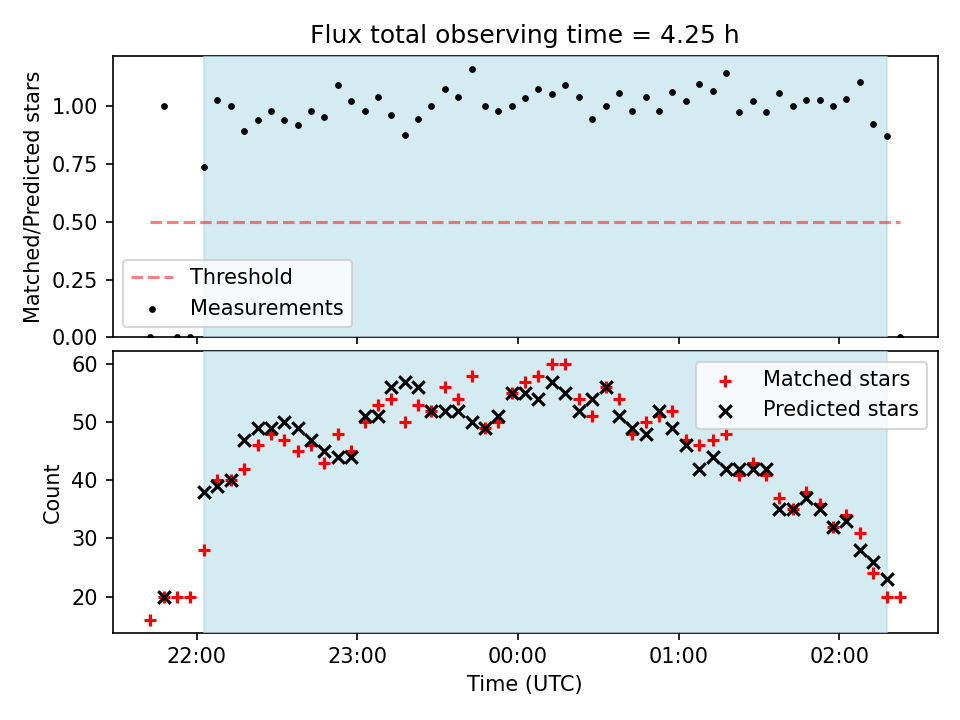 Flux total observing time = 4.25 h

Matched/Predicted stars

1.00
0.75
0.50
0.25
0.00

Threshold
Measurements

Count

60
50
40
30
20

Matched stars
Predicted stars

22:00
23:00
00:00
01:00
02:00

Time (UTC)